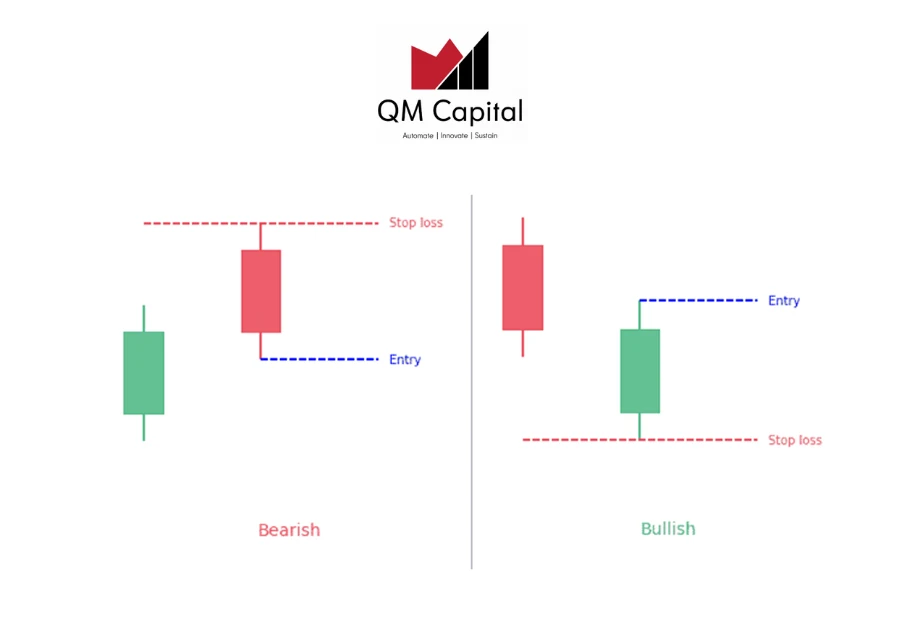 QM Capital
Automate | Innovate | Sustain

Stop loss

Entry

Bearish

Entry

Stop loss

Bullish